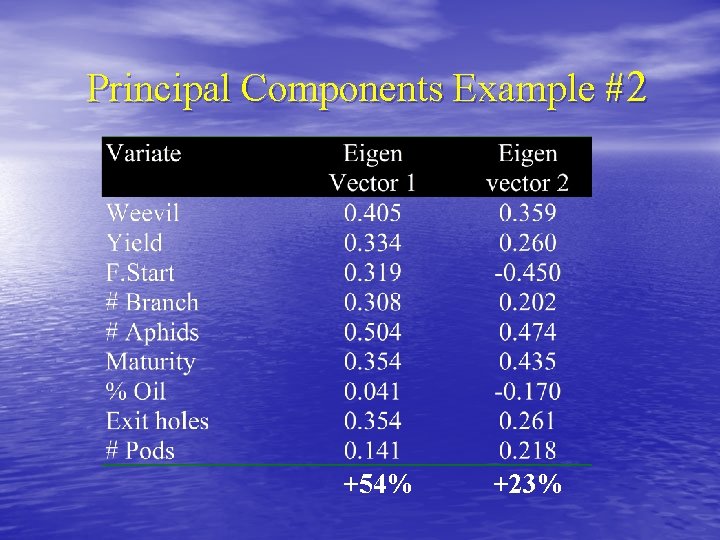 Principal Components Example #2

| Variate | Eigen Vector 1 | Eigen vector 2 |
|---|---|---|
| Weevil | 0.405 | 0.359 |
| Yield | 0.334 | 0.260 |
| F.Start | 0.319 | -0.450 |
| # Branch | 0.308 | 0.202 |
| # Aphids | 0.504 | 0.474 |
| Maturity | 0.354 | 0.435 |
| % Oil | 0.041 | -0.170 |
| Exit holes | 0.354 | 0.261 |
| # Pods | 0.141 | 0.218 |
| | +54% | +23% |